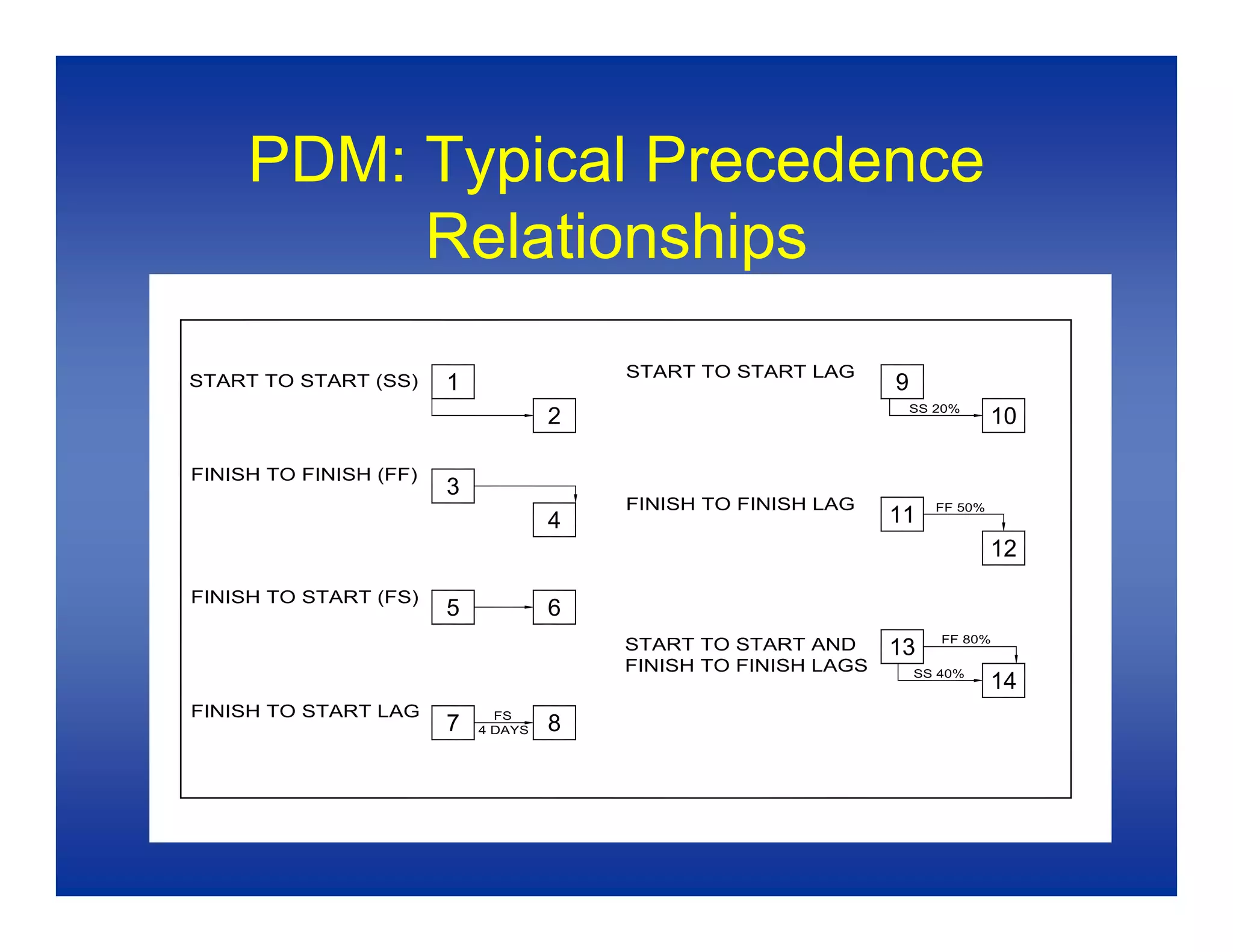 PDM: Typical Precedence Relationships

START TO START (SS)
1
2

FINISH TO FINISH (FF)
3
4

FINISH TO START (FS)
5
6

FINISH TO START LAG
7
FS
4 DAYS
8

START TO START LAG
9
SS 20%
10

FINISH TO FINISH LAG
11
FF 50%
12

START TO START AND FINISH TO FINISH LAGS
13
FF 80%
SS 40%
14